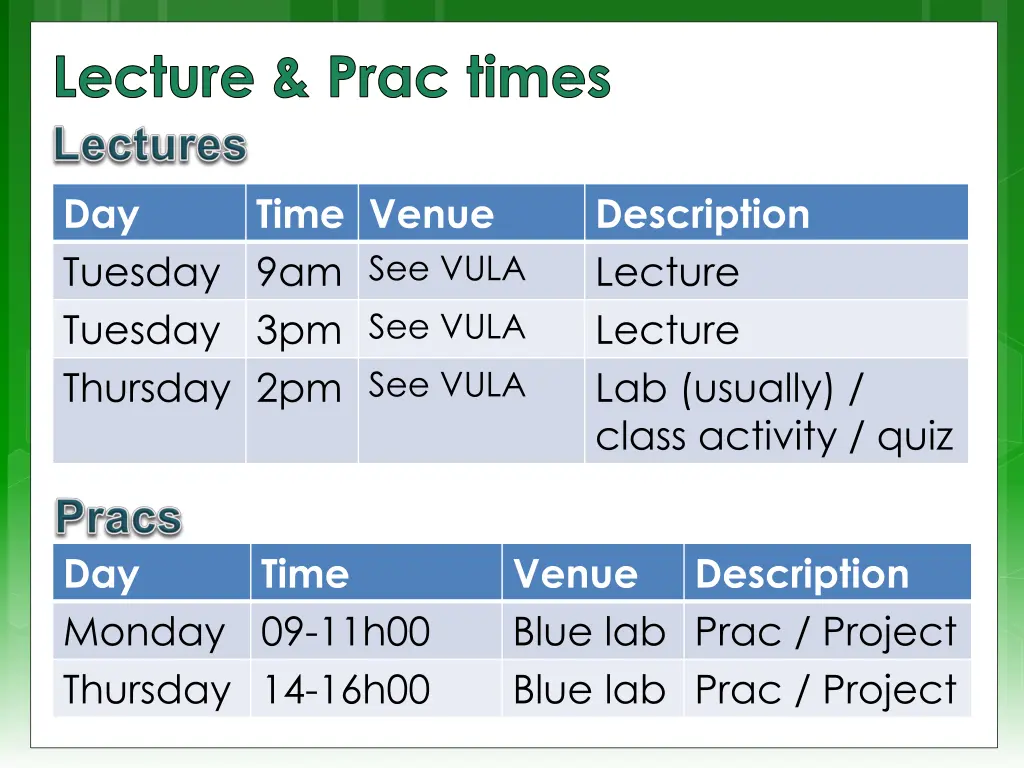 Lecture & Prac times

Lectures

| Day | Time | Venue | Description |
|---|---|---|---|
| Tuesday | 9am | See VULA | Lecture |
| Tuesday | 3pm | See VULA | Lecture |
| Thursday | 2pm | See VULA | Lab (usually) / class activity / quiz |

Pracs

| Day | Time | Venue | Description |
|---|---|---|---|
| Monday | 09-11h00 | Blue lab | Prac / Project |
| Thursday | 14-16h00 | Blue lab | Prac / Project |